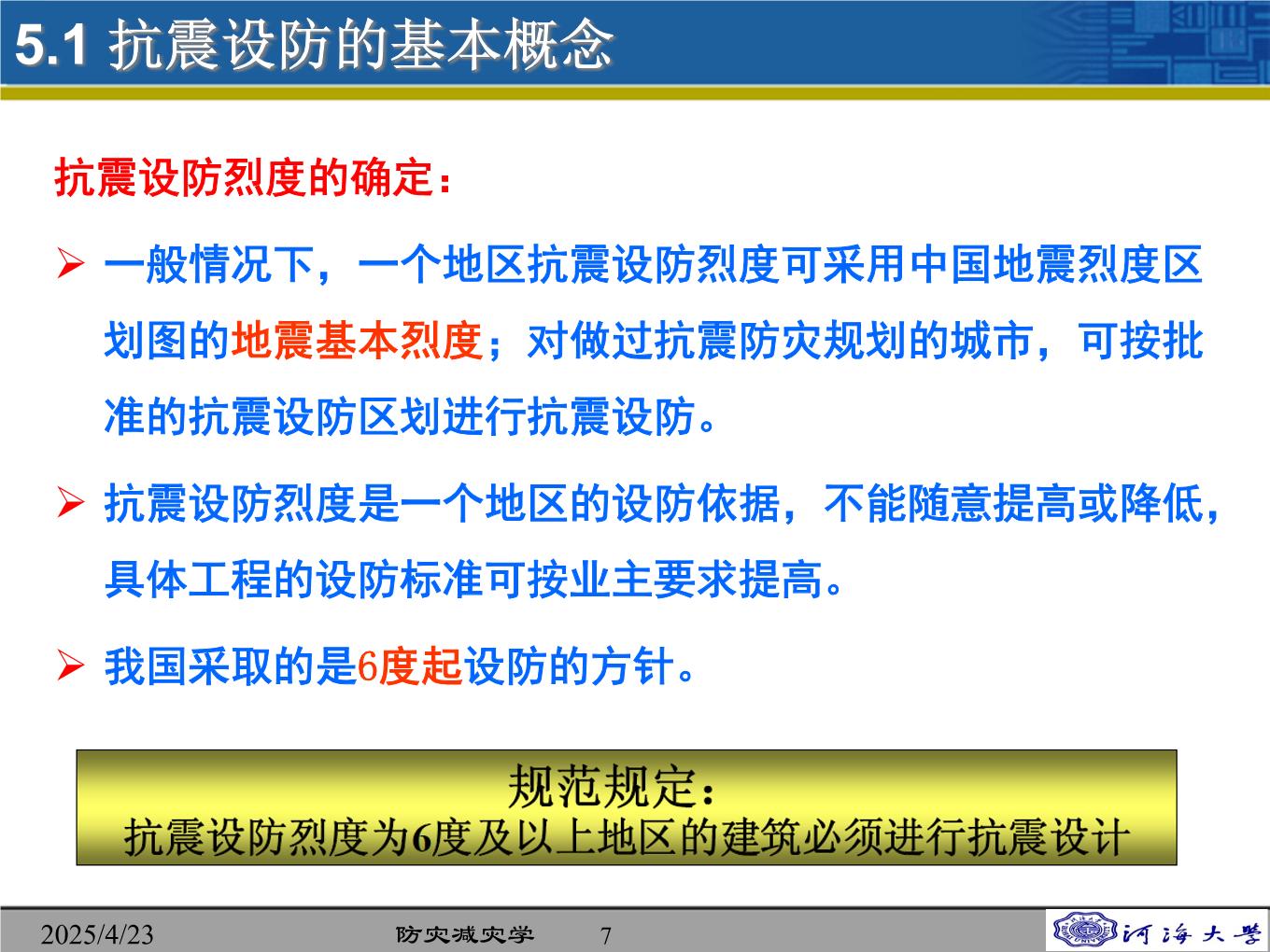 5.1 抗震设防的基本概念

抗震设防烈度的确定：

➢ 一般情况下，一个地区抗震设防烈度可采用中国地震烈度区划图的地震基本烈度；对做过抗震防灾规划的城市，可按批准的抗震设防区划进行抗震设防。

➢ 抗震设防烈度是一个地区的设防依据，不能随意提高或降低，具体工程的设防标准可按业主要求提高。

➢ 我国采取的是6度起设防的方针。

规范规定：
抗震设防烈度为6度及以上地区的建筑必须进行抗震设计

2025/4/23 防灾减灾学 7 河海大学